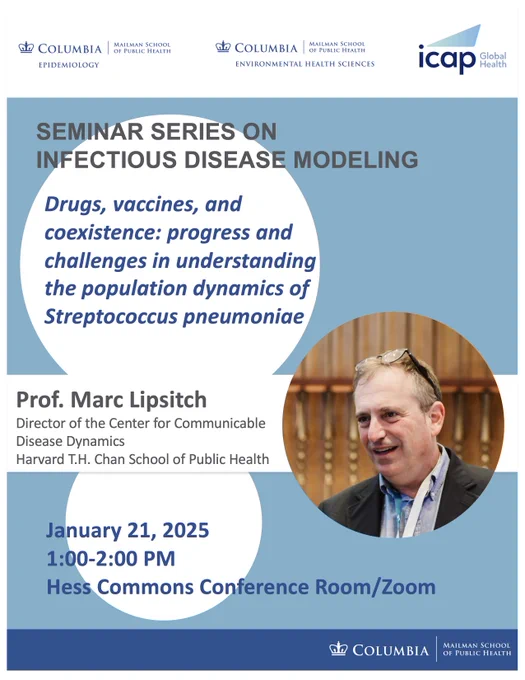 COLUMBIA | MAILMAN SCHOOL OF PUBLIC HEALTH
EPIDEMIOLOGY

COLUMBIA | MAILMAN SCHOOL OF PUBLIC HEALTH
ENVIRONMENTAL HEALTH SCIENCES

icap Global Health

SEMINAR SERIES ON INFECTIOUS DISEASE MODELING

Drugs, vaccines, and coexistence: progress and challenges in understanding the population dynamics of Streptococcus pneumoniae

Prof. Marc Lipsitch
Director of the Center for Communicable Disease Dynamics
Harvard T.H. Chan School of Public Health

January 21, 2025
1:00-2:00 PM
Hess Commons Conference Room/Zoom

COLUMBIA | MAILMAN SCHOOL OF PUBLIC HEALTH